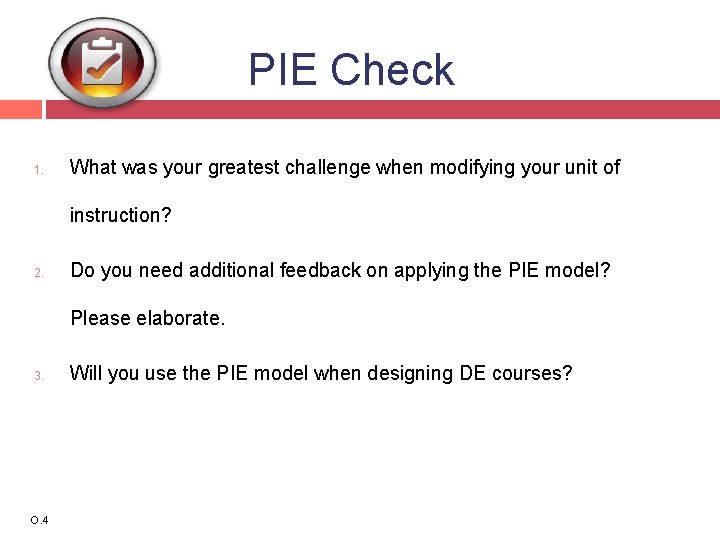 PIE Check

1. What was your greatest challenge when modifying your unit of instruction?

2. Do you need additional feedback on applying the PIE model? Please elaborate.

3. Will you use the PIE model when designing DE courses?

O.4